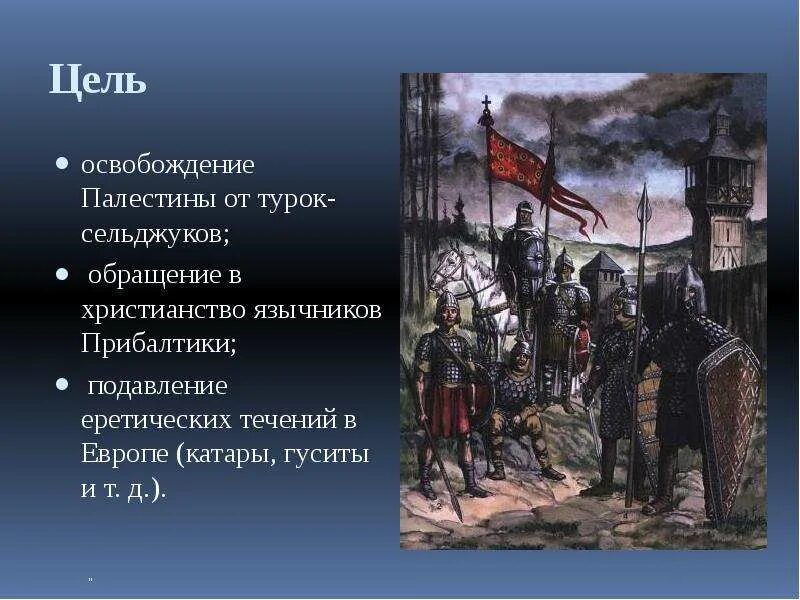 Цель

• освобождение Палестины от турок-сельджуков;
• обращение в христианство язычников Прибалтики;
• подавление еретических течений в Европе (катары, гуситы и т. д.).